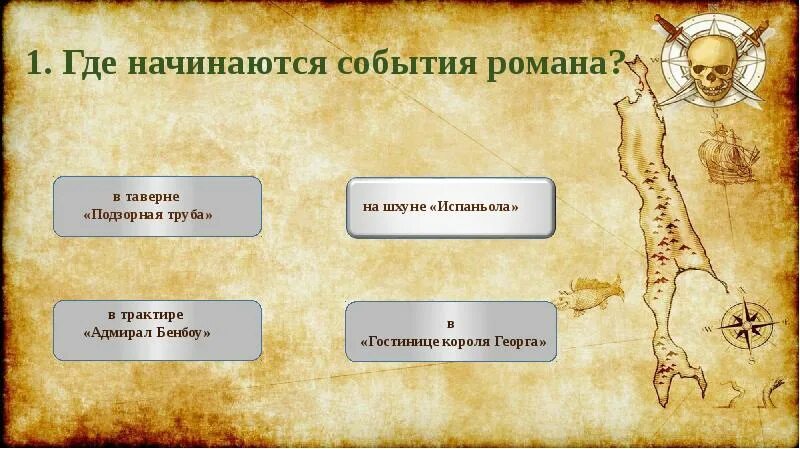 1. Где начинаются события романа?

в таверне «Подзорная труба»

на шхуне «Испаньола»

в трактире «Адмирал Бенбоу»

в «Гостинице короля Георга»